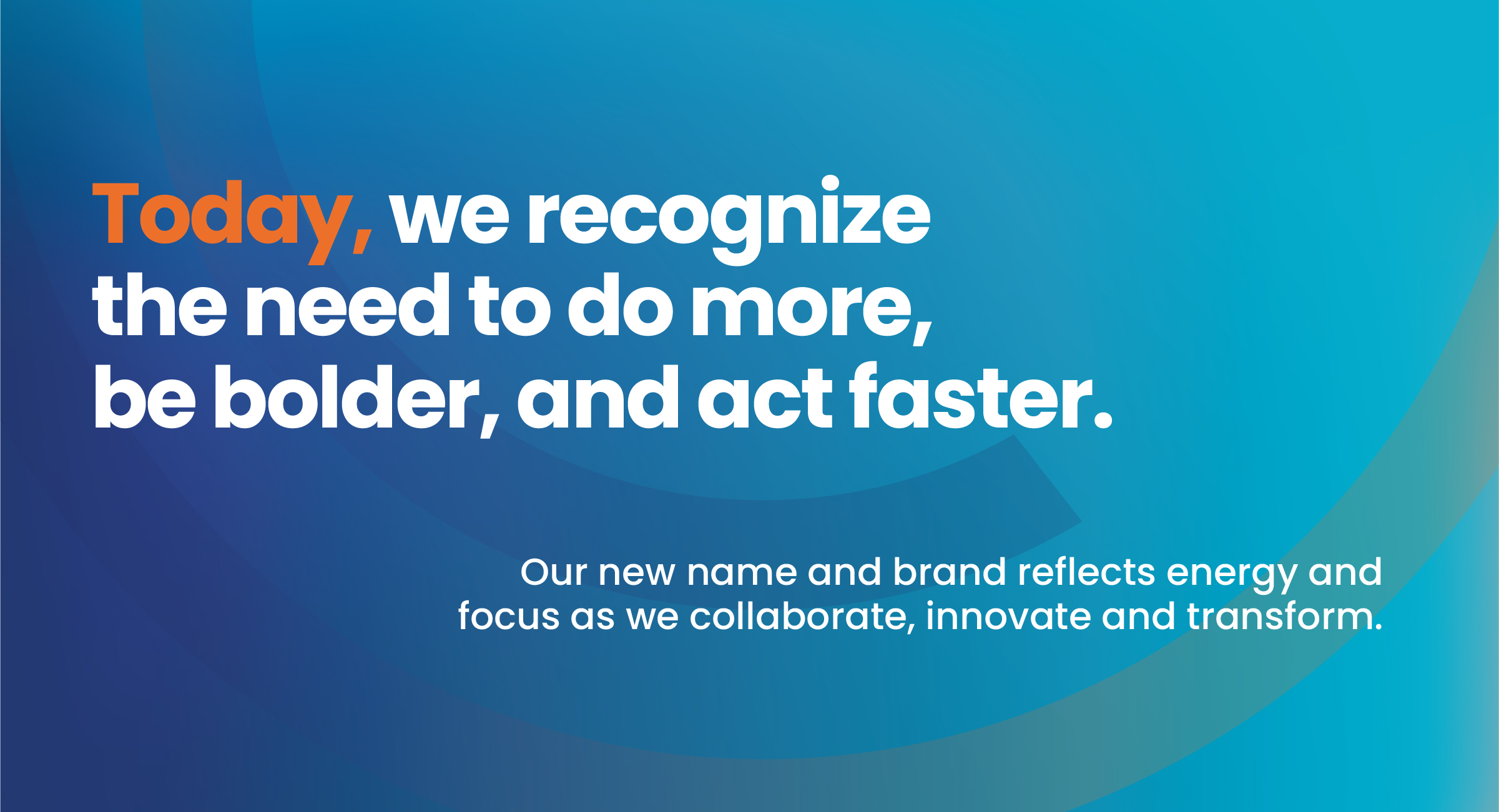 Today, we recognize the need to do more, be bolder, and act faster.

Our new name and brand reflects energy and focus as we collaborate, innovate and transform.